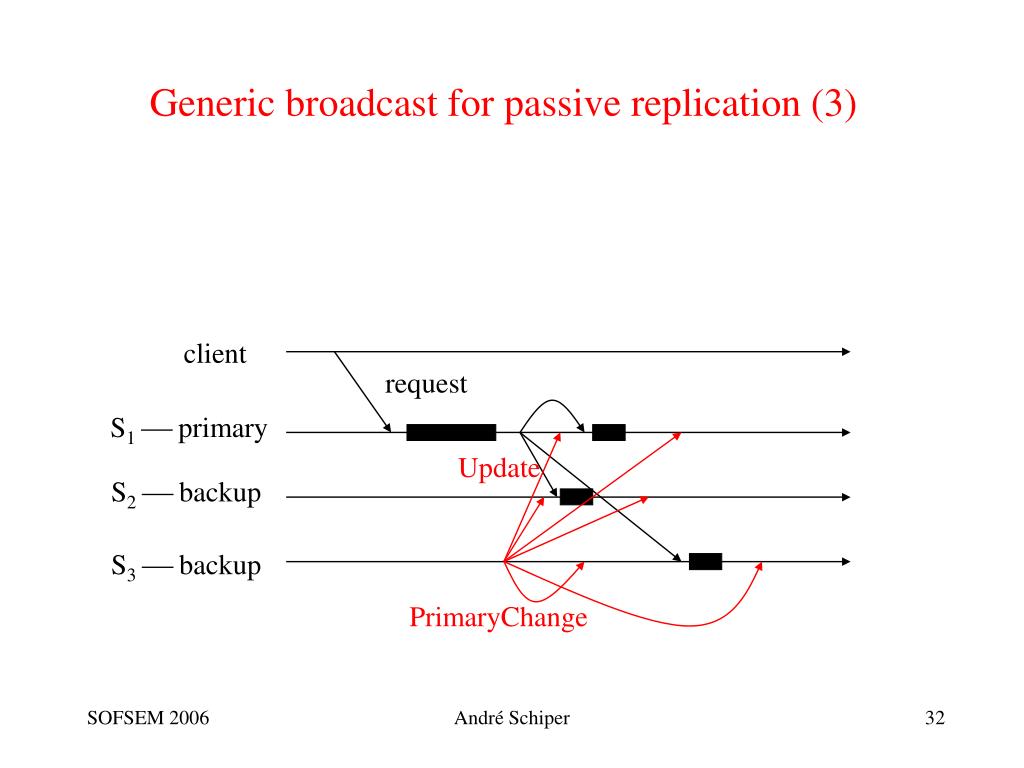 Generic broadcast for passive replication (3)

client

request

$S_1$ — primary

Update

$S_2$ — backup

$S_3$ — backup

PrimaryChange

SOFSEM 2006

André Schiper

32